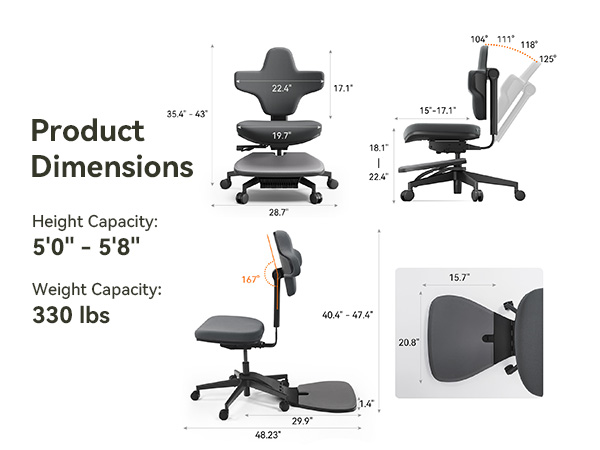 Product Dimensions

Height Capacity:
5'0" - 5'8"

Weight Capacity:
330 lbs

35.4" - 43"
22.4"
17.1"
19.7"
28.7"

104° 111° 118° 125°
15"-17.1"
18.1"
|
22.4"

167°
40.4" - 47.4"
1.4"
29.9"
48.23"

15.7"
20.8"